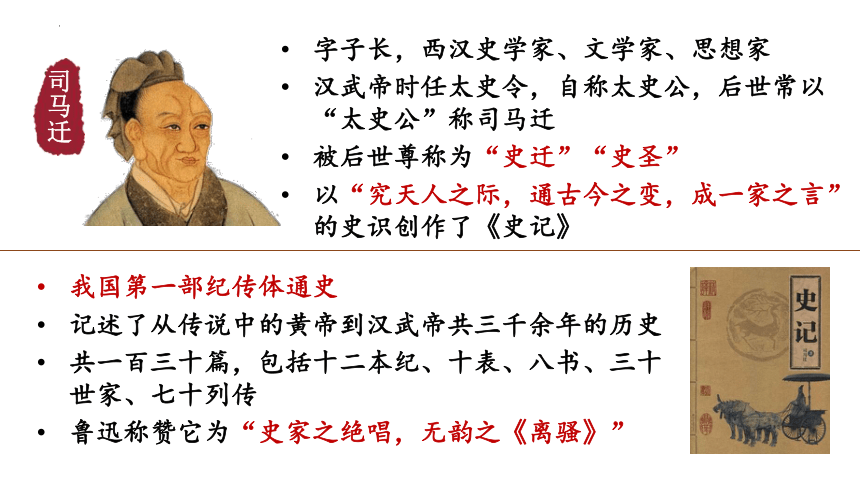 司马迁

• 字子长，西汉史学家、文学家、思想家
• 汉武帝时任太史令，自称太史公，后世常以“太史公”称司马迁
• 被后世尊称为“史迁”“史圣”
• 以“究天人之际，通古今之变，成一家之言”的史识创作了《史记》

• 我国第一部纪传体通史
• 记述了从传说中的黄帝到汉武帝共三千余年的历史
• 共一百三十篇，包括十二本纪、十表、八书、三十世家、七十列传
• 鲁迅称赞它为“史家之绝唱，无韵之《离骚》”

史记